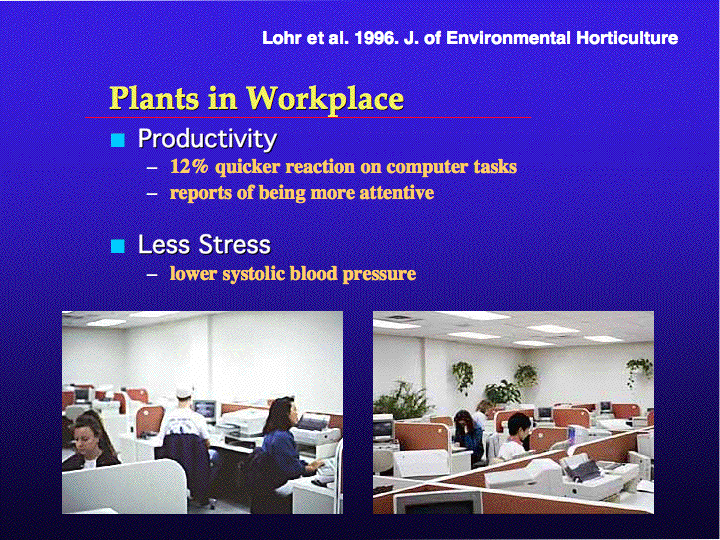 Lohr et al. 1996. J. of Environmental Horticulture

Plants in Workplace

■ Productivity
– 12% quicker reaction on computer tasks
– reports of being more attentive

■ Less Stress
– lower systolic blood pressure